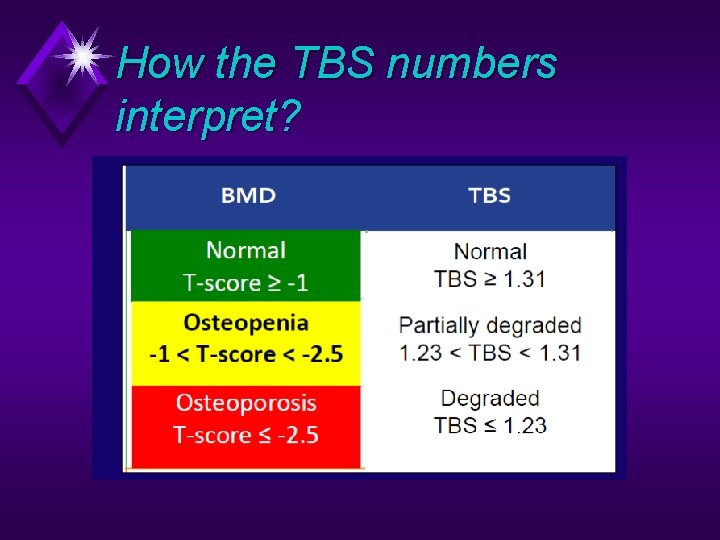 How the TBS numbers interpret?

| BMD | TBS |
|---|---|
| Normal T-score ≥ -1 | Normal TBS ≥ 1.31 |
| Osteopenia -1 < T-score < -2.5 | Partially degraded 1.23 < TBS < 1.31 |
| Osteoporosis T-score ≤ -2.5 | Degraded TBS ≤ 1.23 |